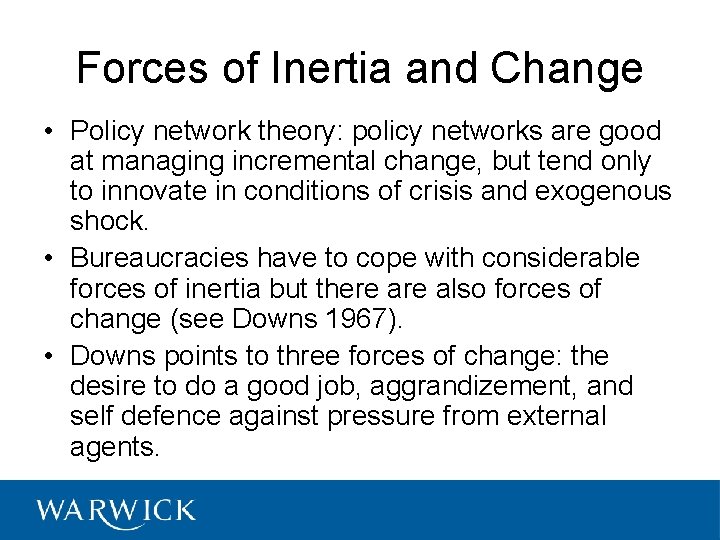 Forces of Inertia and Change

• Policy network theory: policy networks are good at managing incremental change, but tend only to innovate in conditions of crisis and exogenous shock.
• Bureaucracies have to cope with considerable forces of inertia but there are also forces of change (see Downs 1967).
• Downs points to three forces of change: the desire to do a good job, aggrandizement, and self defence against pressure from external agents.

WARWICK